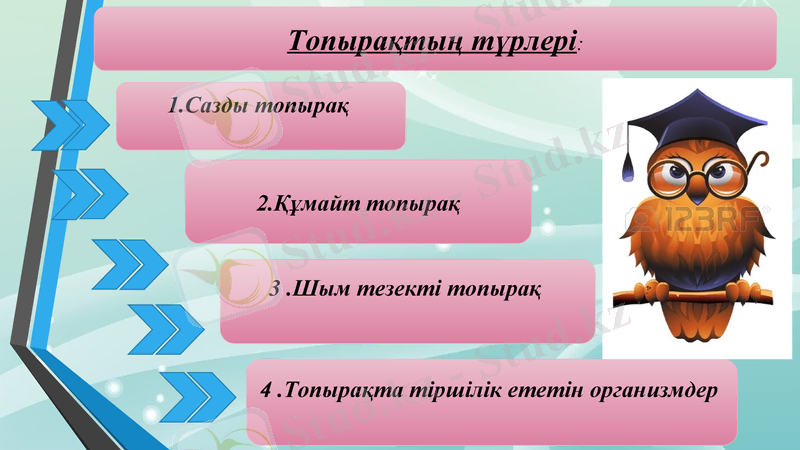 Топырақтың түрлері:

1.Сазды топырақ

2.Құмайт топырақ

3 .Шым тезекті топырақ

4 .Топырақта тіршілік ететін организмдер

123RF

Stud.kz